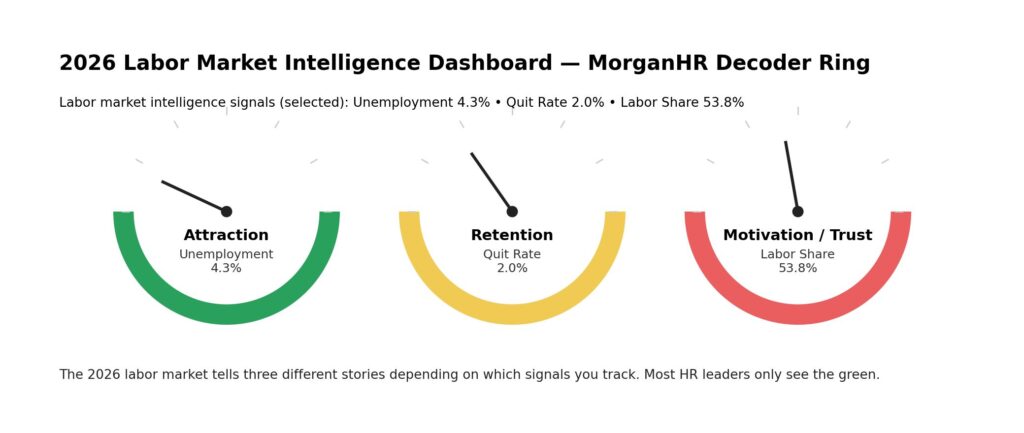 2026 Labor Market Intelligence Dashboard — MorganHR Decoder Ring

Labor market intelligence signals (selected): Unemployment 4.3% • Quit Rate 2.0% • Labor Share 53.8%

Attraction
Unemployment
4.3%

Retention
Quit Rate
2.0%

Motivation / Trust
Labor Share
53.8%

The 2026 labor market tells three different stories depending on which signals you track. Most HR leaders only see the green.